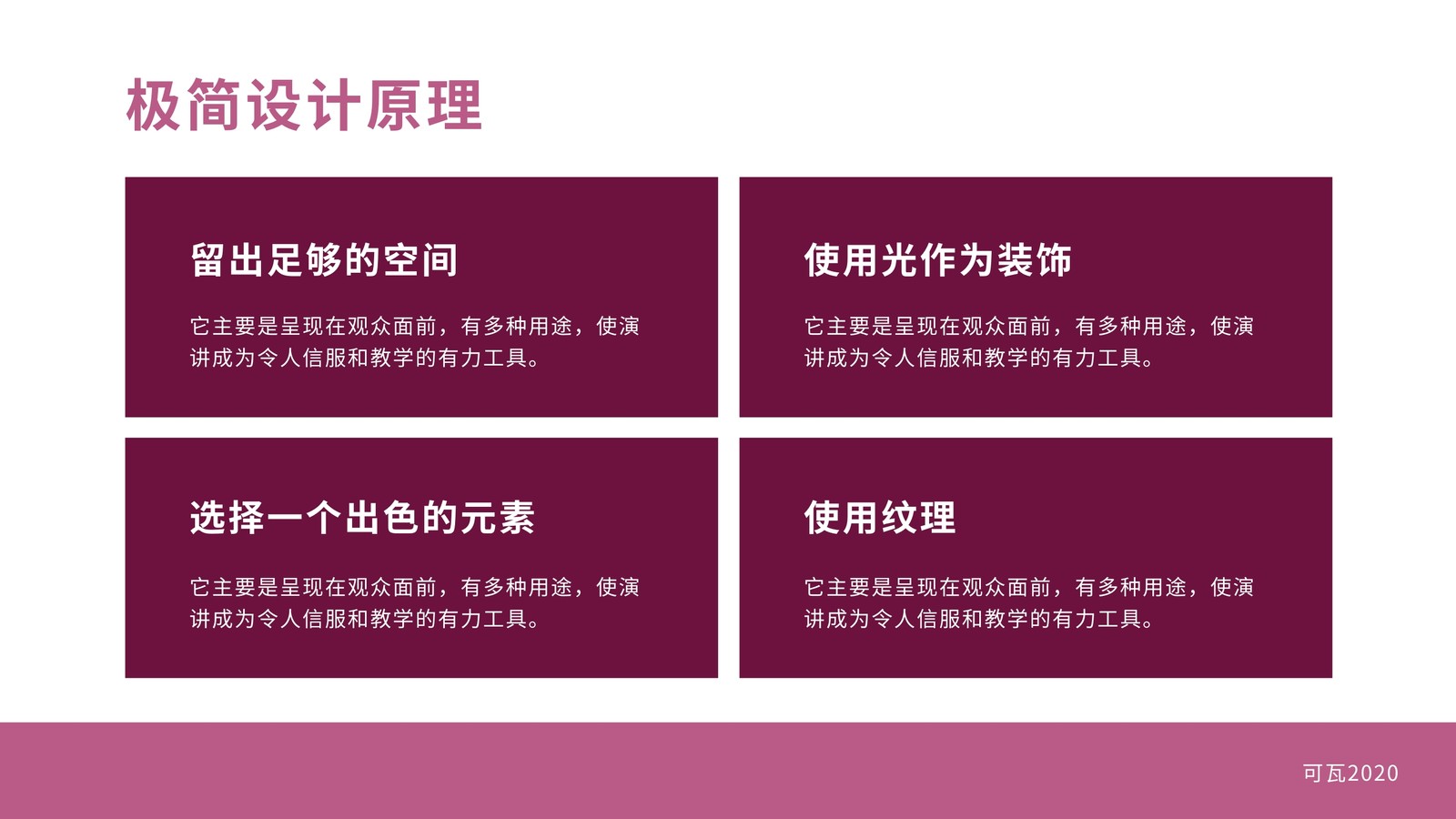 极简设计原理

留出足够的空间

它主要是呈现在观众面前，有多种用途，使演讲成为令人信服和教学的有力工具。

使用光作为装饰

它主要是呈现在观众面前，有多种用途，使演讲成为令人信服和教学的有力工具。

选择一个出色的元素

它主要是呈现在观众面前，有多种用途，使演讲成为令人信服和教学的有力工具。

使用纹理

它主要是呈现在观众面前，有多种用途，使演讲成为令人信服和教学的有力工具。

可瓦2020